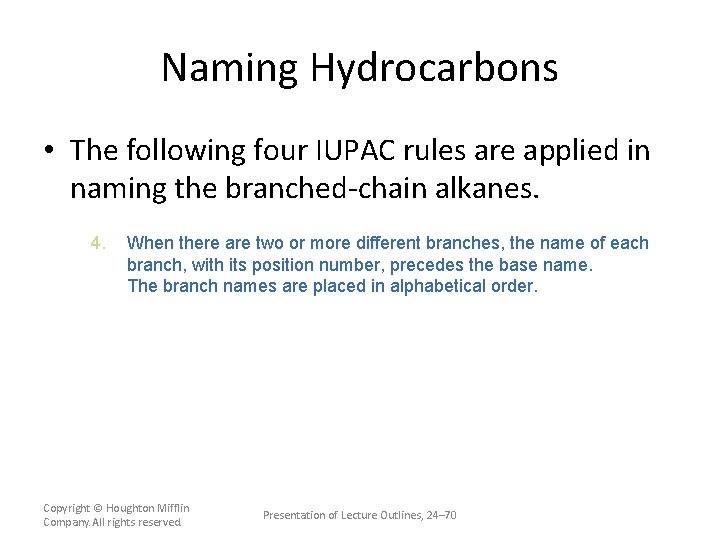 Naming Hydrocarbons

• The following four IUPAC rules are applied in naming the branched-chain alkanes.

4. When there are two or more different branches, the name of each branch, with its position number, precedes the base name. The branch names are placed in alphabetical order.

Copyright © Houghton Mifflin Company. All rights reserved

Presentation of Lecture Outlines, 24–70